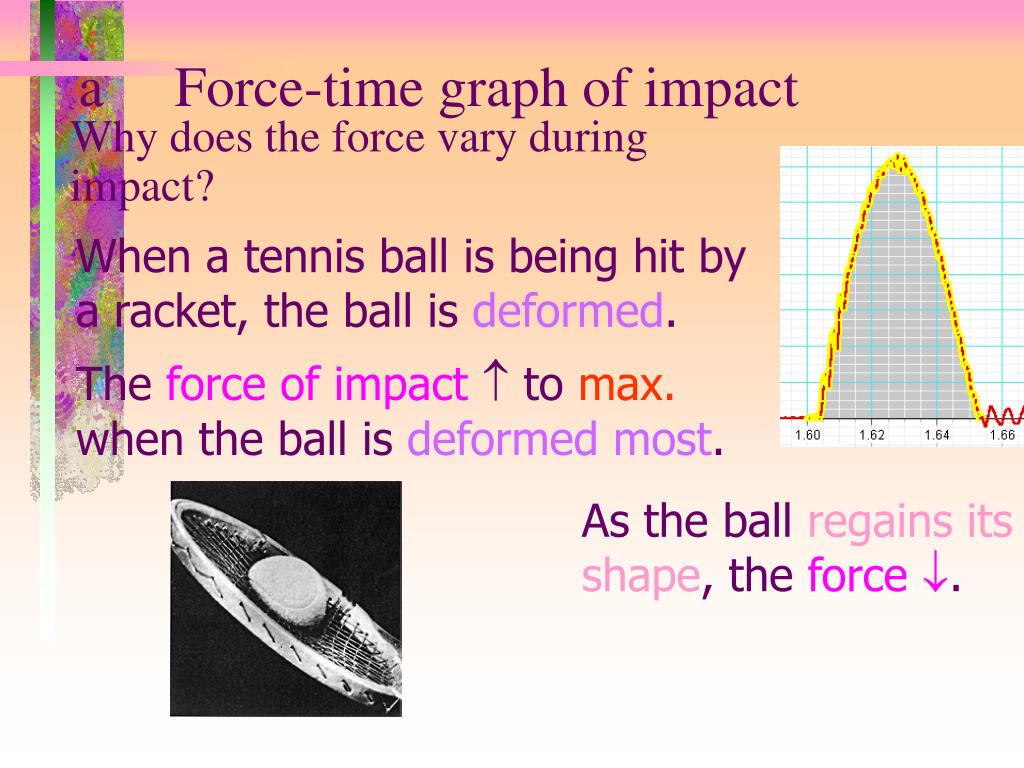 a Force-time graph of impact

Why does the force vary during impact?

When a tennis ball is being hit by a racket, the ball is deformed.

The force of impact $\uparrow$ to max. when the ball is deformed most.

1.60 1.62 1.64 1.66

As the ball regains its shape, the force $\downarrow$.